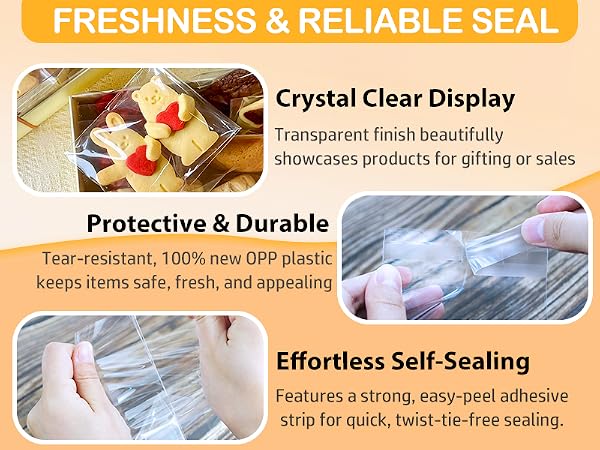 FRESHNESS & RELIABLE SEAL

Crystal Clear Display

Transparent finish beautifully showcases products for gifting or sales

Protective & Durable

Tear-resistant, 100% new OPP plastic keeps items safe, fresh, and appealing

Effortless Self-Sealing

Features a strong, easy-peel adhesive strip for quick, twist-tie-free sealing.